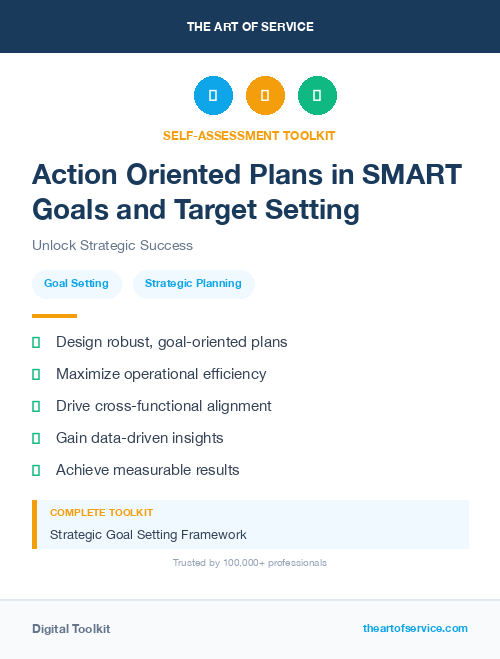 THE ART OF SERVICE

SELF-ASSESSMENT TOOLKIT

Action Oriented Plans in SMART Goals and Target Setting

Unlock Strategic Success

Goal Setting

Strategic Planning

Design robust, goal-oriented plans

Maximize operational efficiency

Drive cross-functional alignment

Gain data-driven insights

Achieve measurable results

COMPLETE TOOLKIT

Strategic Goal Setting Framework

Trusted by 100,000+ professionals

Digital Toolkit

theartofservice.com